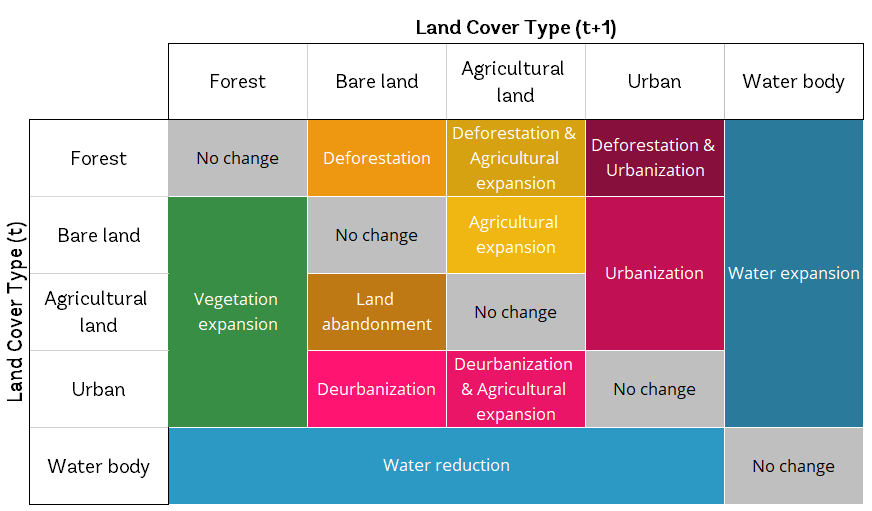 Land Cover Type (t+1)

Land Cover Type (t)

| | Forest | Bare land | Agricultural land | Urban | Water body |
|---|---|---|---|---|---|
| Forest | No change | Deforestation | Deforestation & Agricultural expansion | Deforestation & Urbanization | Water expansion |
| Bare land | Vegetation expansion | No change | Agricultural expansion | Urbanization | Water expansion |
| Agricultural land | Vegetation expansion | Land abandonment | No change | Urbanization | Water expansion |
| Urban | Vegetation expansion | Deurbanization | Deurbanization & Agricultural expansion | No change | Water expansion |
| Water body | Water reduction | Water reduction | Water reduction | Water reduction | No change |